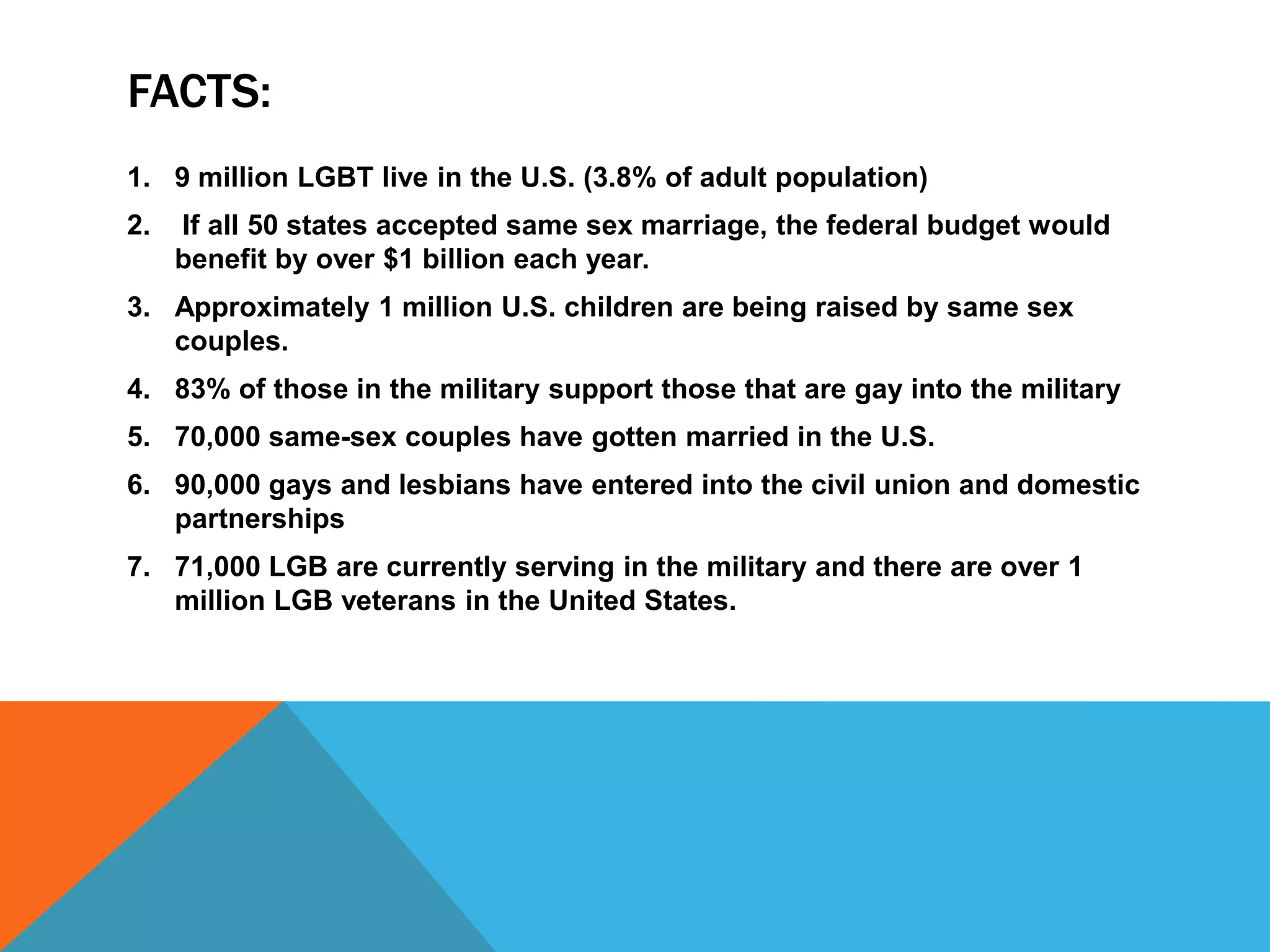 FACTS:

1. 9 million LGBT live in the U.S. (3.8% of adult population)
2. If all 50 states accepted same sex marriage, the federal budget would benefit by over \$1 billion each year.
3. Approximately 1 million U.S. children are being raised by same sex couples.
4. 83% of those in the military support those that are gay into the military
5. 70,000 same-sex couples have gotten married in the U.S.
6. 90,000 gays and lesbians have entered into the civil union and domestic partnerships
7. 71,000 LGB are currently serving in the military and there are over 1 million LGB veterans in the United States.